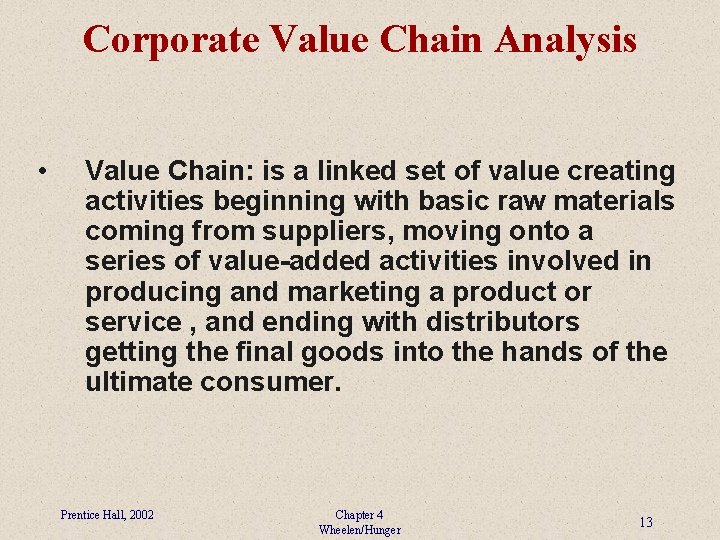 Corporate Value Chain Analysis

• Value Chain: is a linked set of value creating activities beginning with basic raw materials coming from suppliers, moving onto a series of value-added activities involved in producing and marketing a product or service , and ending with distributors getting the final goods into the hands of the ultimate consumer.

Prentice Hall, 2002

Chapter 4
Wheelen/Hunger

13